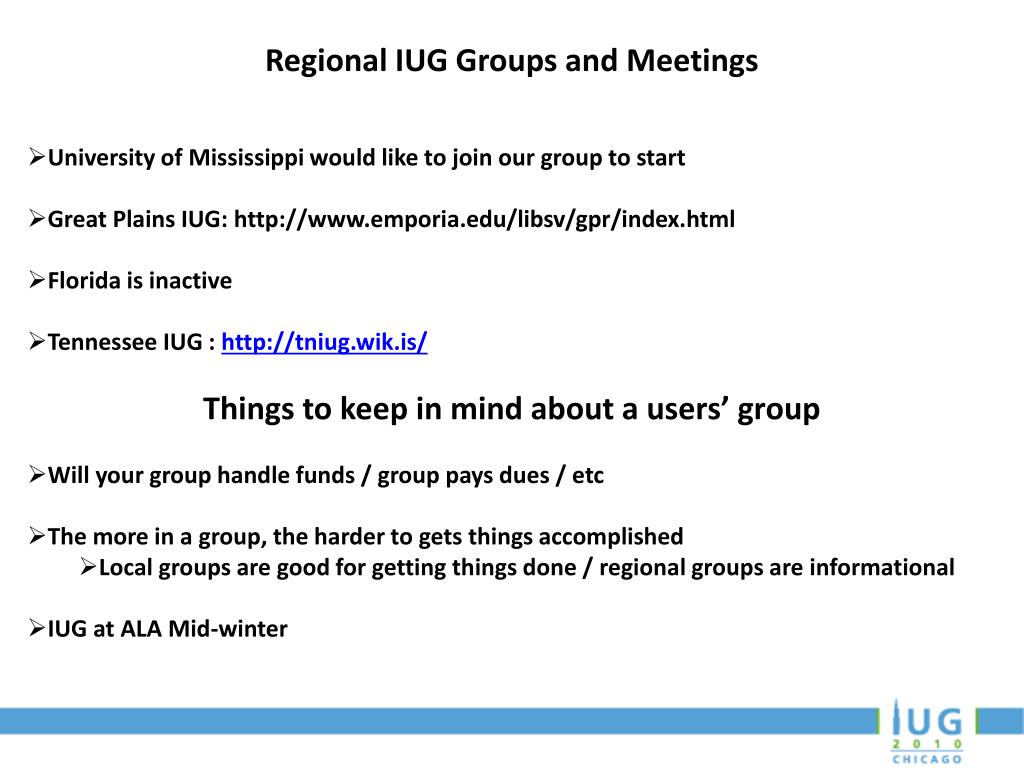 Regional IUG Groups and Meetings

➢University of Mississippi would like to join our group to start

➢Great Plains IUG: http://www.emporia.edu/libsv/gpr/index.html

➢Florida is inactive

➢Tennessee IUG : http://tniug.wik.is/

Things to keep in mind about a users' group

➢Will your group handle funds / group pays dues / etc

➢The more in a group, the harder to gets things accomplished
➢Local groups are good for getting things done / regional groups are informational

➢IUG at ALA Mid-winter

IUG
2010
CHICAGO